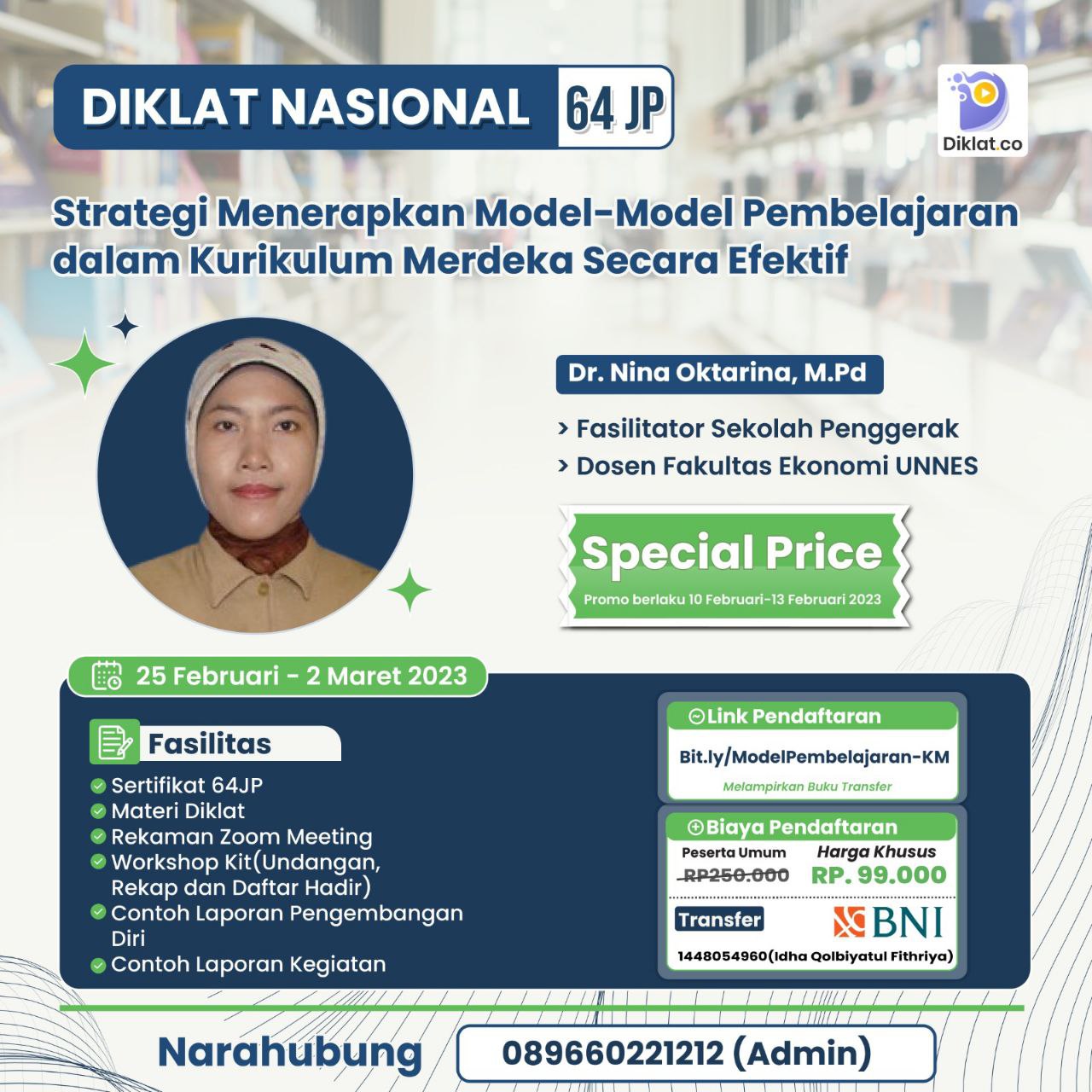 DIKLAT NASIONAL 64 JP

Diklat.co

Strategi Menerapkan Model-Model Pembelajaran dalam Kurikulum Merdeka Secara Efektif

Dr. Nina Oktarina, M.Pd

> Fasilitator Sekolah Penggerak
> Dosen Fakultas Ekonomi UNNES

Special Price
Promo berlaku 10 Februari-13 Februari 2023

25 Februari - 2 Maret 2023

Fasilitas
Sertifikat 64JP
Materi Diklat
Rekaman Zoom Meeting
Workshop Kit(Undangan, Rekap dan Daftar Hadir)
Contoh Laporan Pengembangan Diri
Contoh Laporan Kegiatan

Link Pendaftaran
Bit.ly/ModelPembelajaran-KM
Melampirkan Buku Transfer

Biaya Pendaftaran
Peserta Umum
RP250.000
Harga Khusus
RP. 99.000
Transfer
BNI
1448054960(Idha Qolbiyatul Fithriya)

Narahubung 089660221212 (Admin)